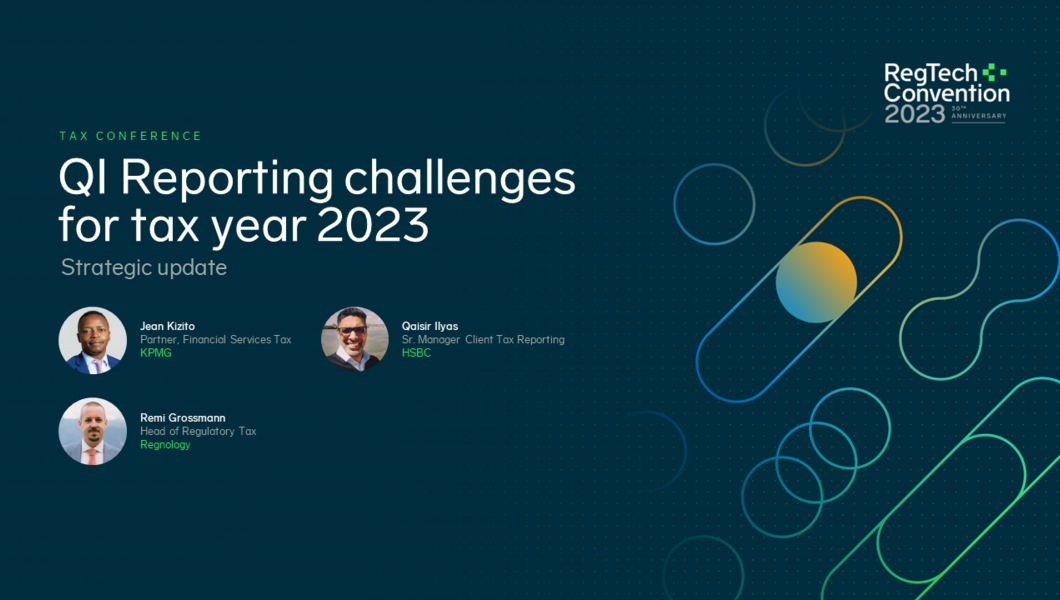 RegTech Convention 2023 30TH ANNIVERSARY

TAX CONFERENCE

QI Reporting challenges for tax year 2023

Strategic update

Jean Kizito
Partner, Financial Services Tax
KPMG

Qaisir Ilyas
Sr. Manager Client Tax Reporting
HSBC

Remi Grossmann
Head of Regulatory Tax
Regnology